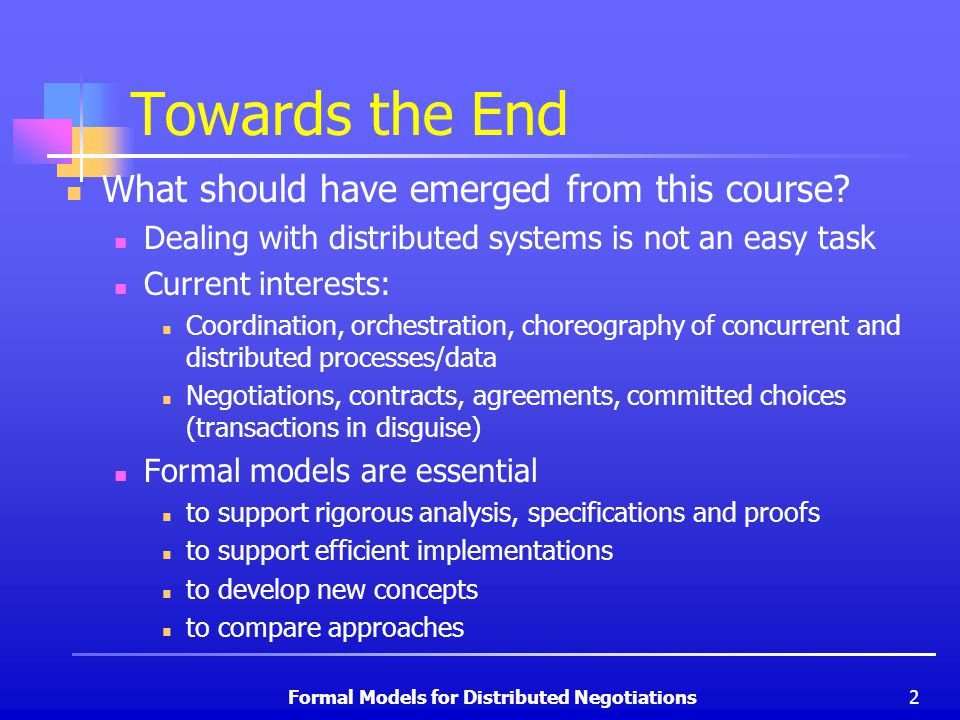 Towards the End

What should have emerged from this course?

Dealing with distributed systems is not an easy task

Current interests:

Coordination, orchestration, choreography of concurrent and distributed processes/data

Negotiations, contracts, agreements, committed choices (transactions in disguise)

Formal models are essential

to support rigorous analysis, specifications and proofs

to support efficient implementations

to develop new concepts

to compare approaches

Formal Models for Distributed Negotiations

2